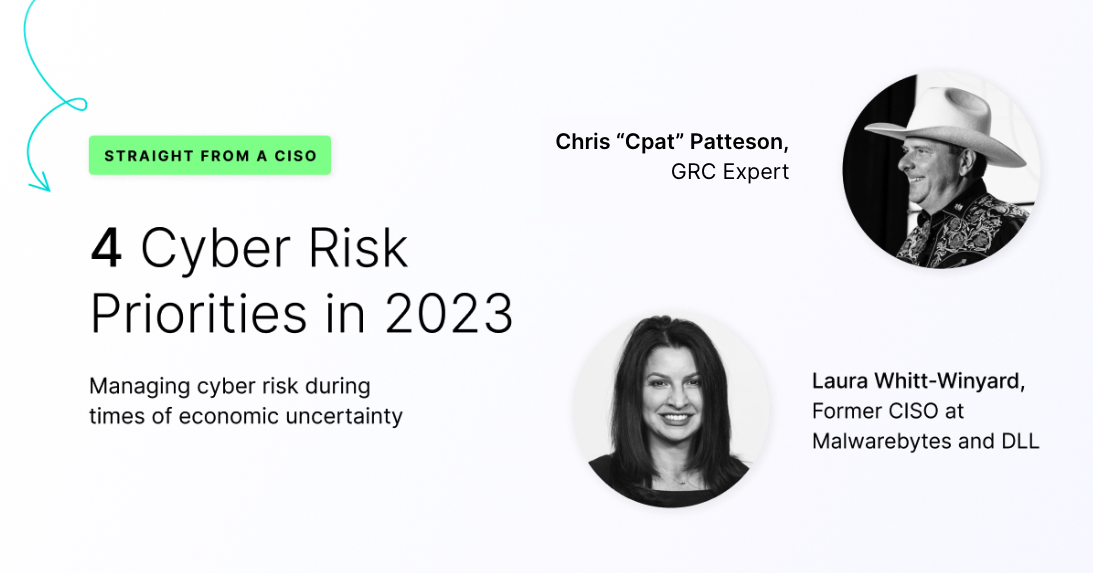 STRAIGHT FROM A CISO

4 Cyber Risk Priorities in 2023

Managing cyber risk during times of economic uncertainty

Chris “Cpat” Patteson,
GRC Expert

Laura Whitt-Winyard,
Former CISO at Malwarebytes and DLL